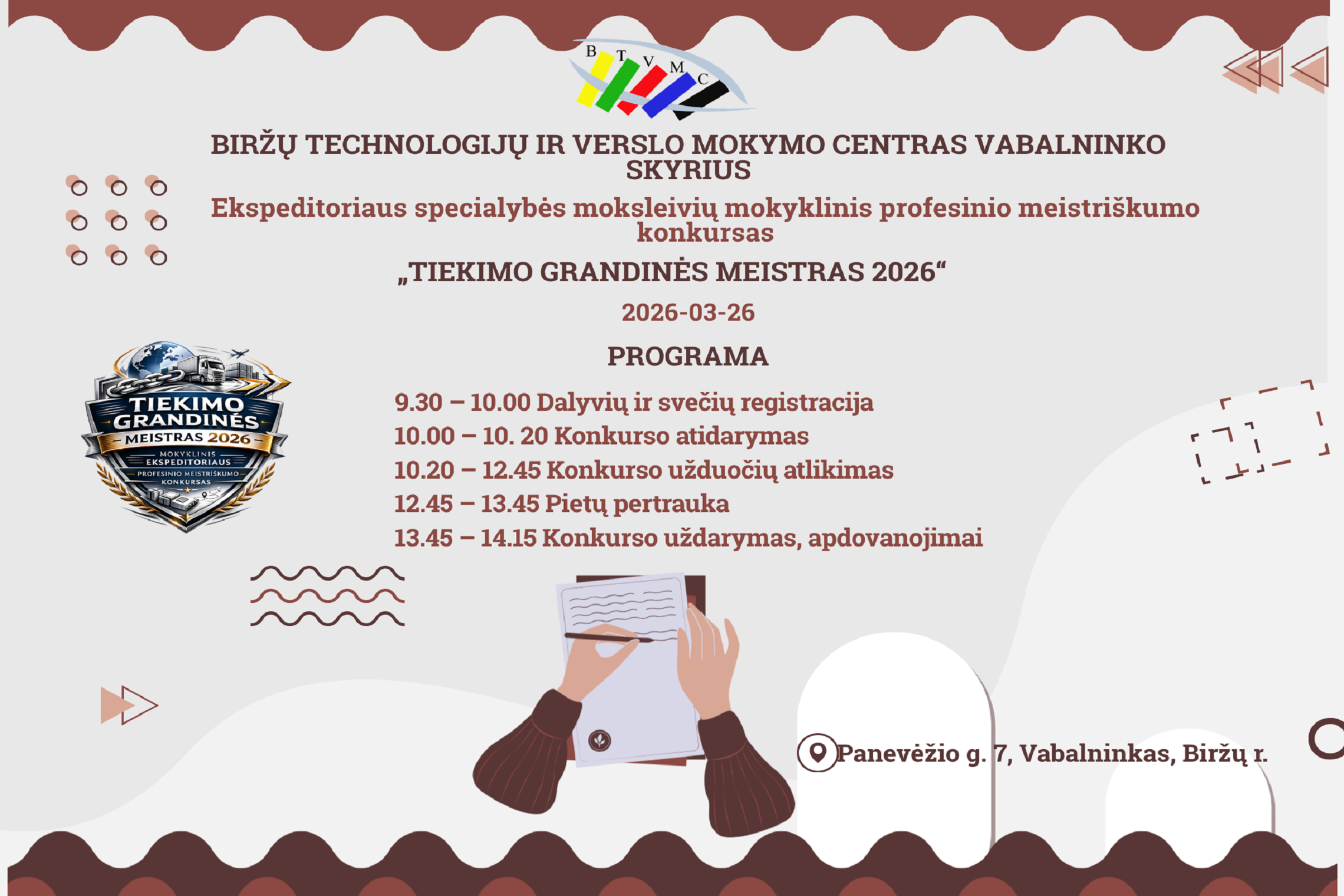 B T V M C

BIRŽŲ TECHNOLOGIJŲ IR VERSLO MOKYMO CENTRAS VABALNINKO SKYRIUS

Ekspeditoriaus specialybės moksleivių mokyklinis profesinio meistriškumo konkursas

„TIEKIMO GRANDINĖS MEISTRAS 2026“

2026-03-26

PROGRAMA

TIEKIMO GRANDINĖS MEISTRAS 2026 MOKYKLINIS EKSPEDITORIAUS PROFESINIO MEISTRIŠKUMO KONKURSAS

9.30 – 10.00 Dalyvių ir svečių registracija
10.00 – 10. 20 Konkurso atidarymas
10.20 – 12.45 Konkurso užduočių atlikimas
12.45 – 13.45 Pietų pertrauka
13.45 – 14.15 Konkurso uždarymas, apdovanojimai

Panevėžio g. 7, Vabalninkas, Biržų r.